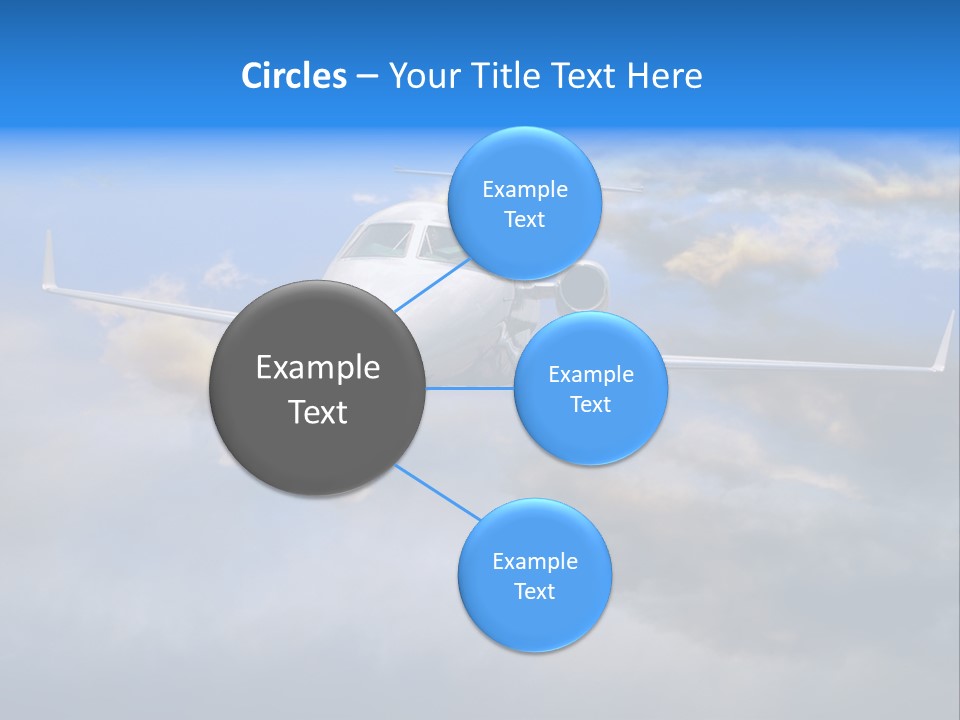 Circles – Your Title Text Here

Example Text

Example Text

Example Text

Example Text